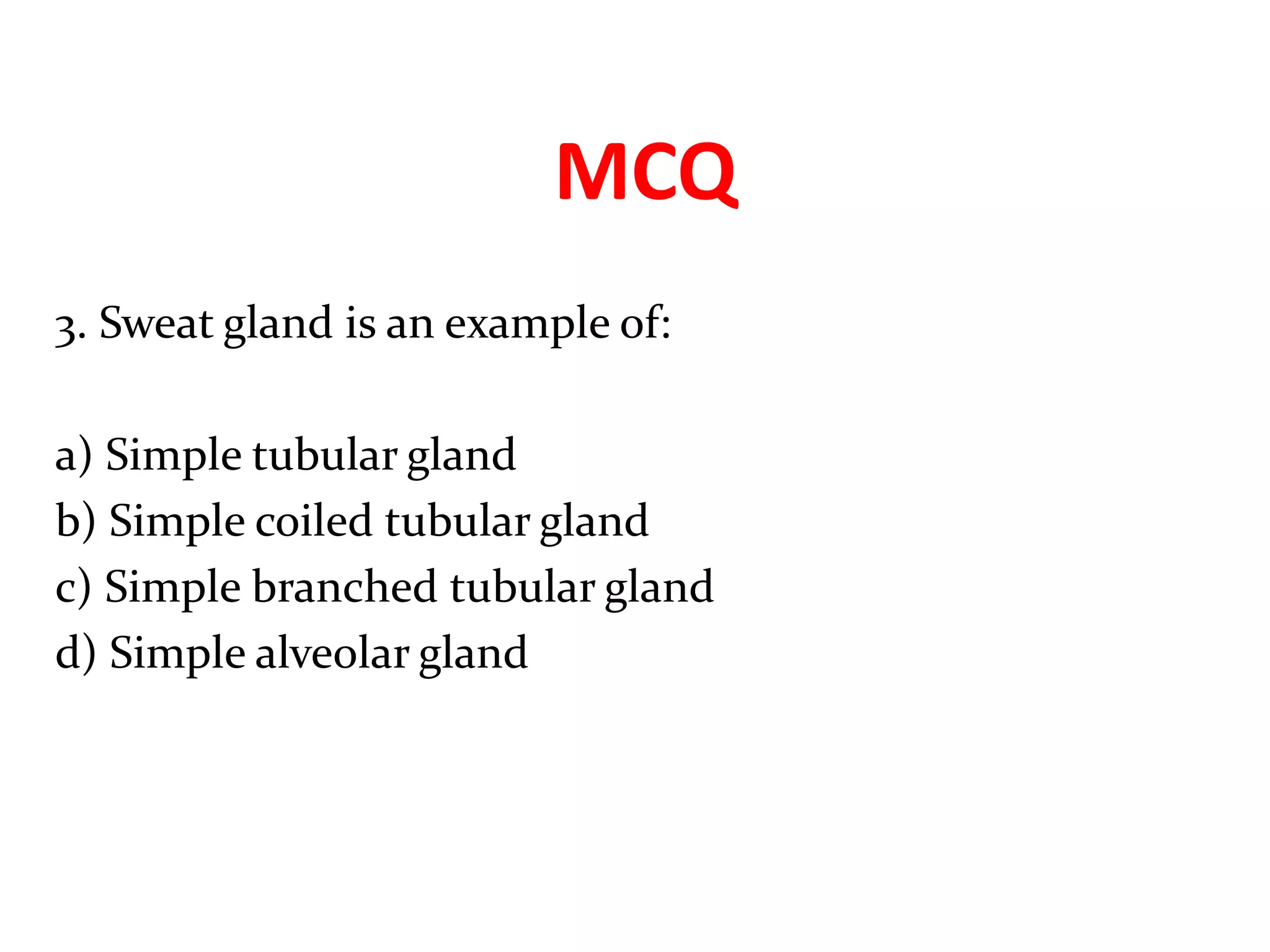 MCQ

3. Sweat gland is an example of:

a) Simple tubular gland
b) Simple coiled tubular gland
c) Simple branched tubular gland
d) Simple alveolar gland